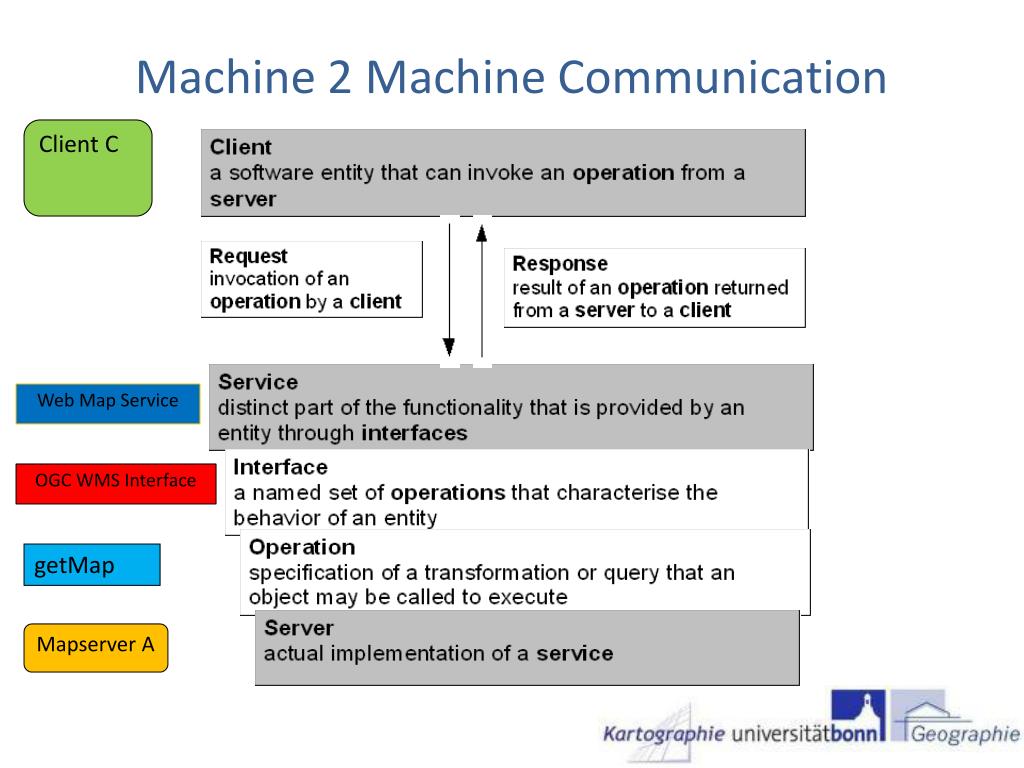 Machine 2 Machine Communication

Client C

Client
a software entity that can invoke an operation from a server

Request
invocation of an operation by a client

Response
result of an operation returned from a server to a client

Web Map Service

Service
distinct part of the functionality that is provided by an entity through interfaces

OGC WMS Interface

Interface
a named set of operations that characterise the behavior of an entity

getMap

Operation
specification of a transformation or query that an object may be called to execute

Mapserver A

Server
actual implementation of a service

Kartographie universitätbonn Geographie